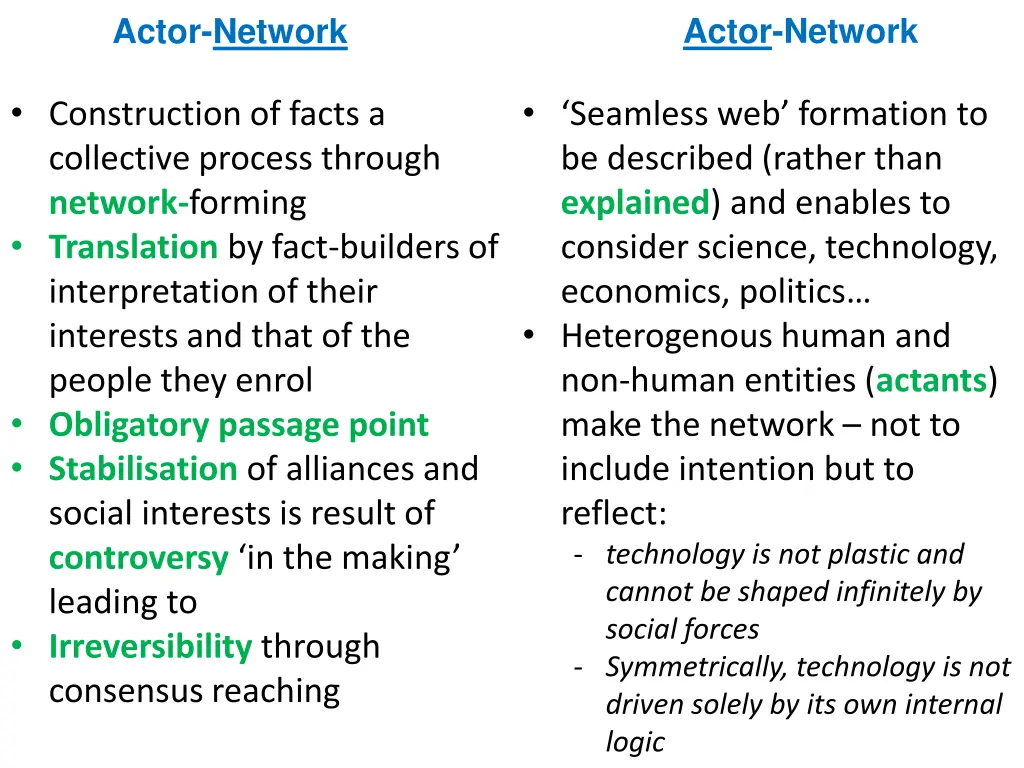 Actor-Network

• Construction of facts a collective process through network-forming
• Translation by fact-builders of interpretation of their interests and that of the people they enrol
• Obligatory passage point
• Stabilisation of alliances and social interests is result of controversy ‘in the making’ leading to
• Irreversibility through consensus reaching

Actor-Network

• ‘Seamless web’ formation to be described (rather than explained) and enables to consider science, technology, economics, politics…
• Heterogenous human and non-human entities (actants) make the network – not to include intention but to reflect:
- technology is not plastic and cannot be shaped infinitely by social forces
- Symmetrically, technology is not driven solely by its own internal logic